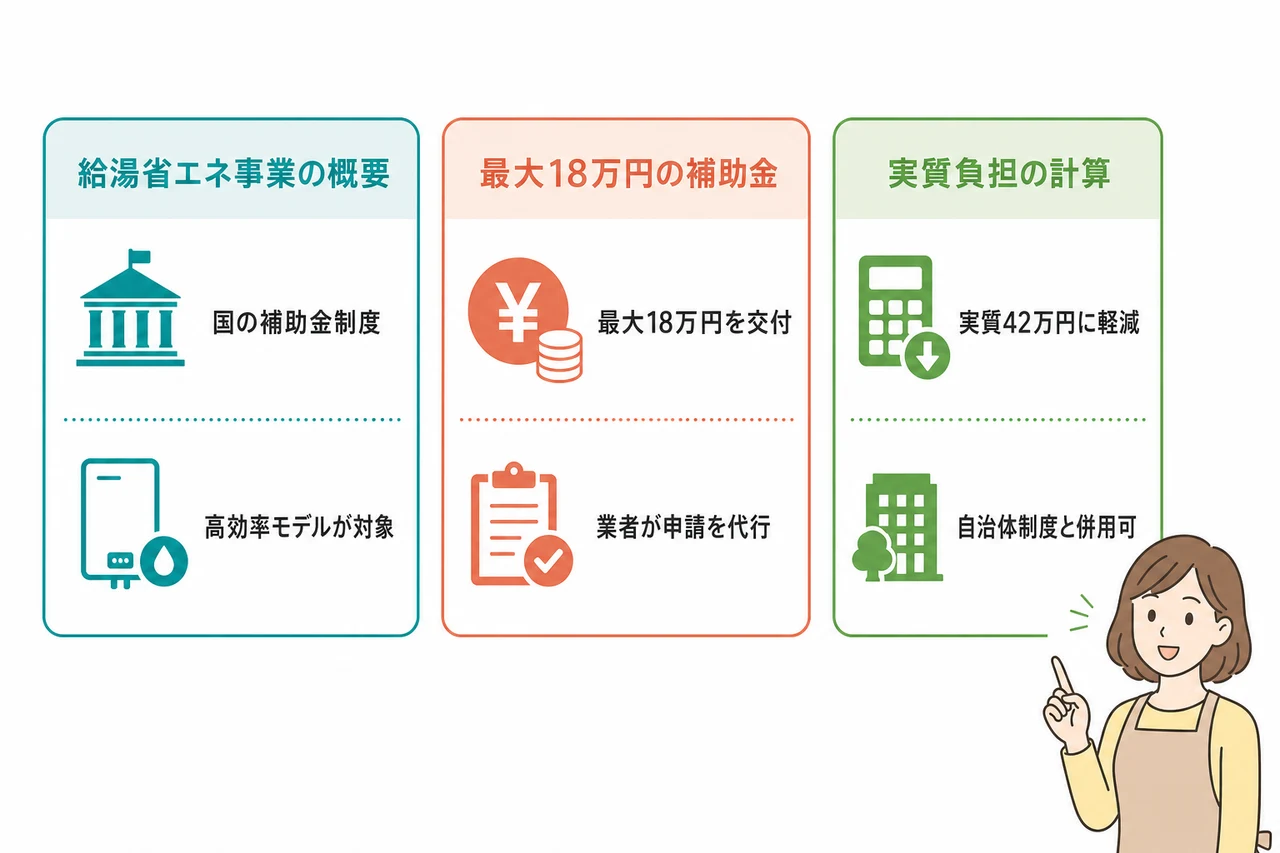 給湯省エネ事業の概要

国の補助金制度

高効率モデルが対象

最大18万円の補助金

¥

最大18万円を交付

業者が申請を代行

実質負担の計算

実質42万円に軽減

自治体制度と併用可